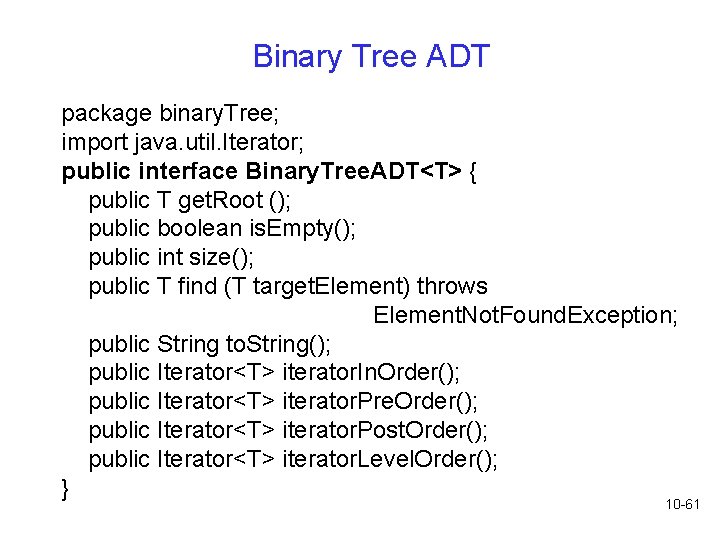 Binary Tree ADT

package binaryTree;
import java.util.Iterator;
public interface BinaryTreeADT<T> {
public T getRoot ();
public boolean isEmpty();
public int size();
public T find (T targetElement) throws
ElementNotFoundException;
public String toString();
public Iterator<T> iteratorInOrder();
public Iterator<T> iteratorPreOrder();
public Iterator<T> iteratorPostOrder();
public Iterator<T> iteratorLevelOrder();
}

10-61